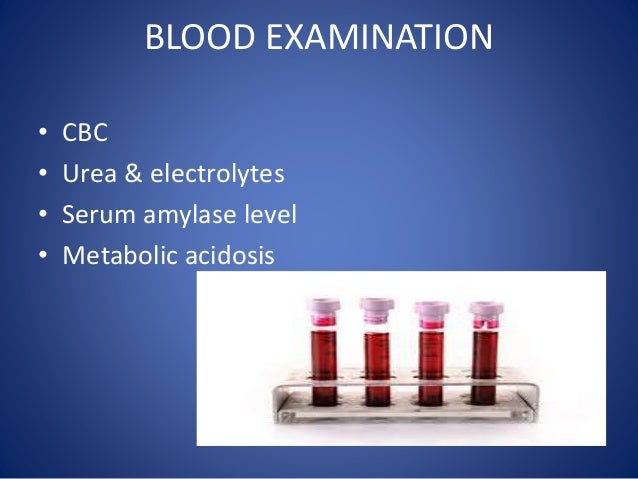 BLOOD EXAMINATION

• CBC
• Urea & electrolytes
• Serum amylase level
• Metabolic acidosis